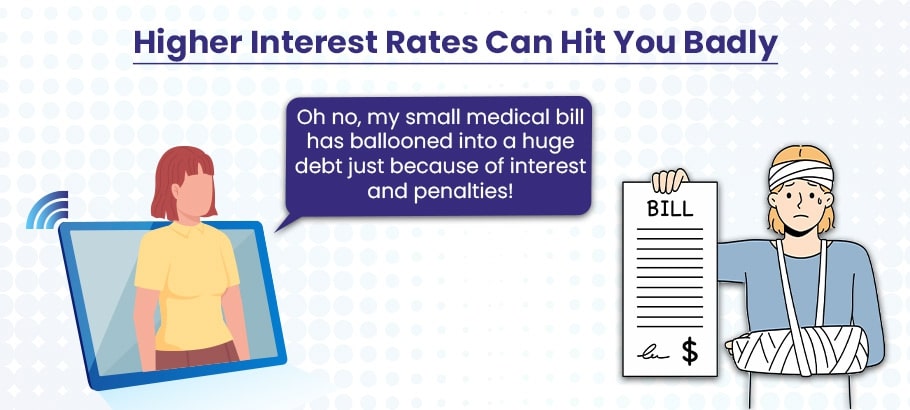 Higher Interest Rates Can Hit You Badly

Oh no, my small medical bill has ballooned into a huge debt just because of interest and penalties!

BILL

$